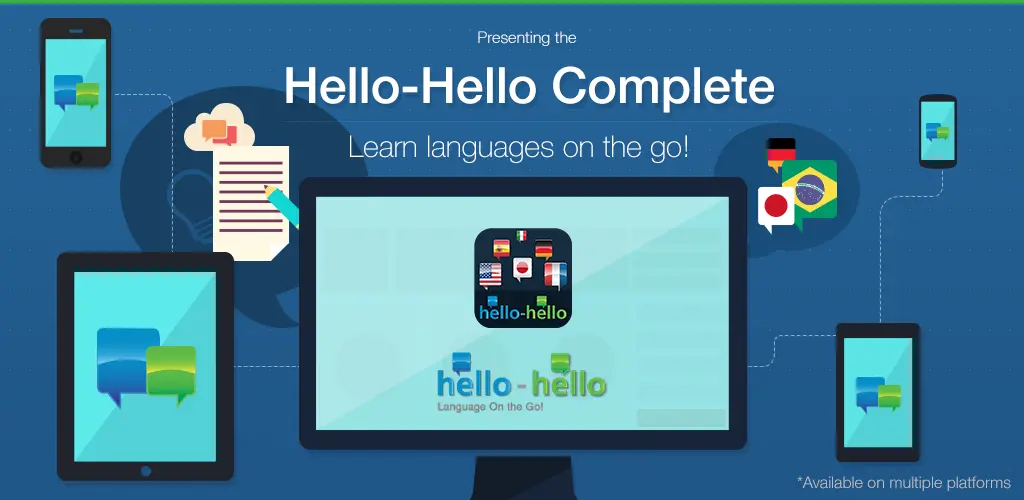 Presenting the

Hello-Hello Complete

Learn languages on the go!

hello-hello

hello - hello

Language On the Go!

*Available on multiple platforms